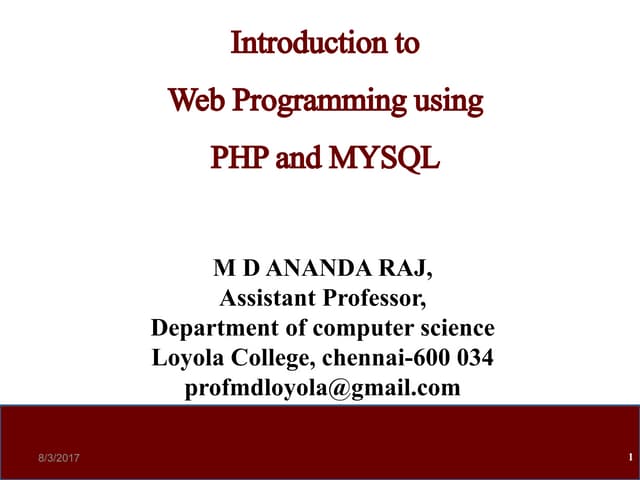 Introduction to

Web Programming using

PHP and MYSQL

M D ANANDA RAJ,
Assistant Professor,
Department of computer science
Loyola College, chennai-600 034
profmdloyola@gmail.com

8/3/2017

1